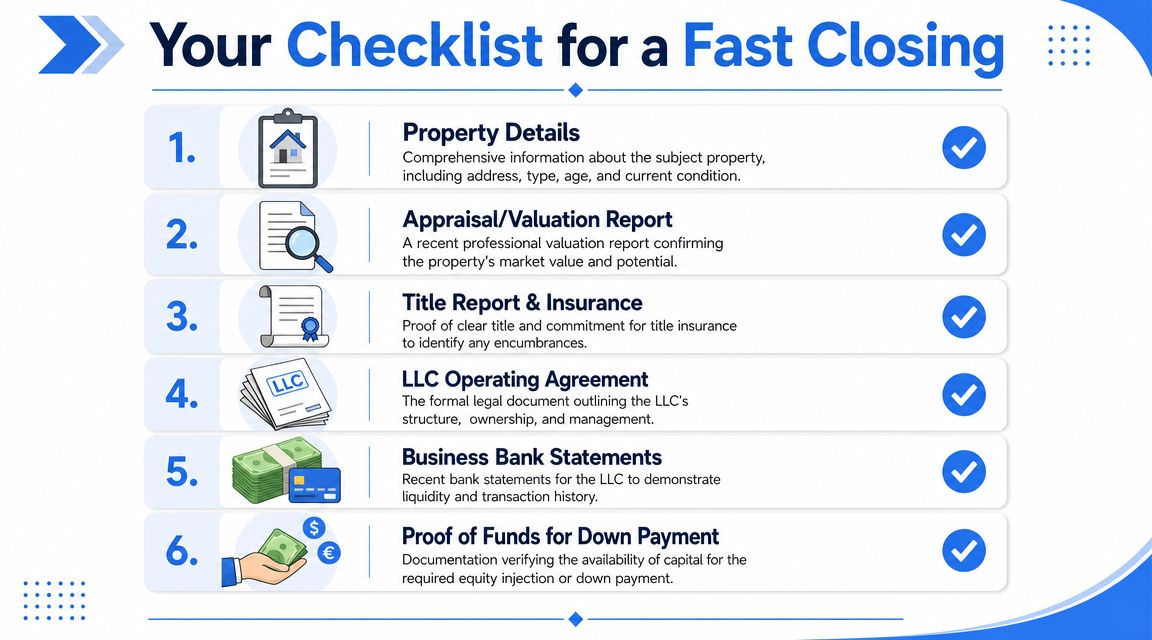 Your Checklist for a Fast Closing

1. Property Details
Comprehensive information about the subject property, including address, type, age, and current condition.

2. Appraisal/Valuation Report
A recent professional valuation report confirming the property's market value and potential.

3. Title Report & Insurance
Proof of clear title and commitment for title insurance to identify any encumbrances.

4. LLC
LLC Operating Agreement
The formal legal document outlining the LLC's structure, ownership, and management.

5. Business Bank Statements
Recent bank statements for the LLC to demonstrate liquidity and transaction history.

6. $ €
Proof of Funds for Down Payment
Documentation verifying the availability of capital for the required equity injection or down payment.